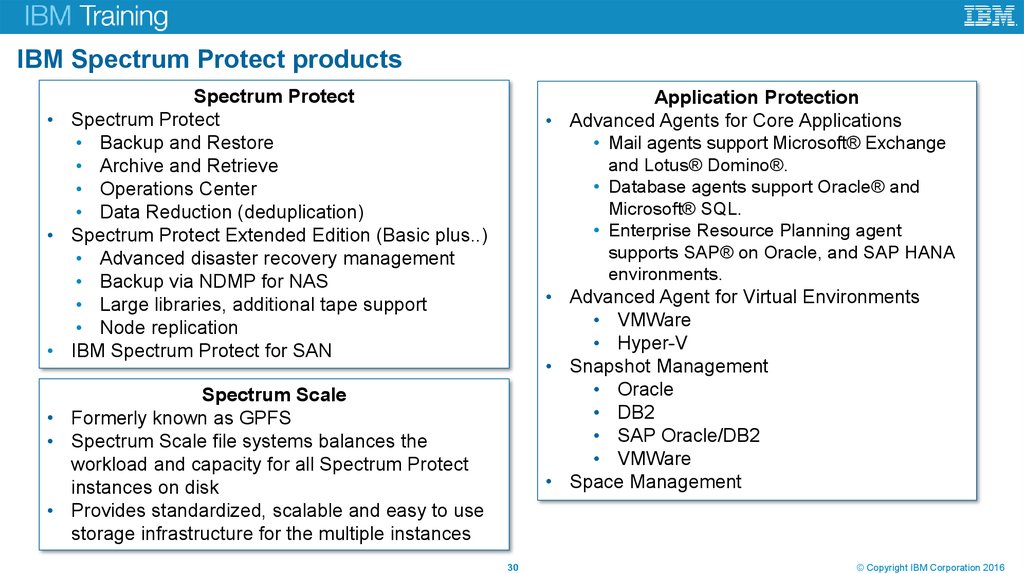 IBM Training

IBM

IBM Spectrum Protect products

Spectrum Protect
• Spectrum Protect
  • Backup and Restore
  • Archive and Retrieve
  • Operations Center
  • Data Reduction (deduplication)
• Spectrum Protect Extended Edition (Basic plus..)
  • Advanced disaster recovery management
  • Backup via NDMP for NAS
  • Large libraries, additional tape support
  • Node replication
• IBM Spectrum Protect for SAN

Spectrum Scale
• Formerly known as GPFS
• Spectrum Scale file systems balances the workload and capacity for all Spectrum Protect instances on disk
• Provides standardized, scalable and easy to use storage infrastructure for the multiple instances

Application Protection
• Advanced Agents for Core Applications
  • Mail agents support Microsoft® Exchange and Lotus® Domino®.
  • Database agents support Oracle® and Microsoft® SQL.
  • Enterprise Resource Planning agent supports SAP® on Oracle, and SAP HANA environments.
• Advanced Agent for Virtual Environments
  • VMWare
  • Hyper-V
• Snapshot Management
  • Oracle
  • DB2
  • SAP Oracle/DB2
  • VMWare
• Space Management

30

© Copyright IBM Corporation 2016